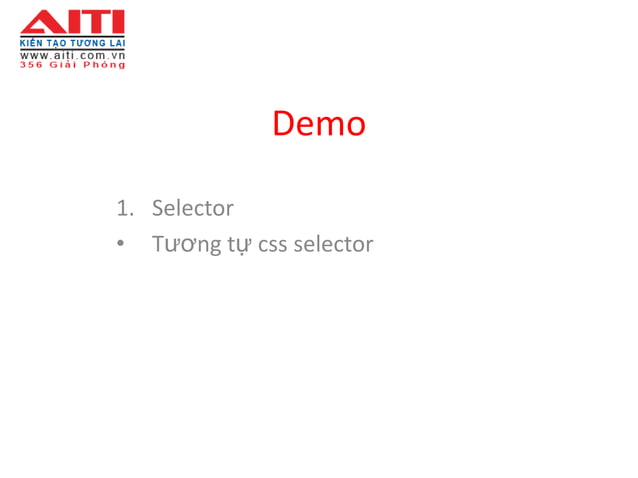 AITI
KIẾN TẠO TƯƠNG LAI
www.aiti.com.vn
356 Giải Phóng

Demo

1. Selector
• Tương tự css selector